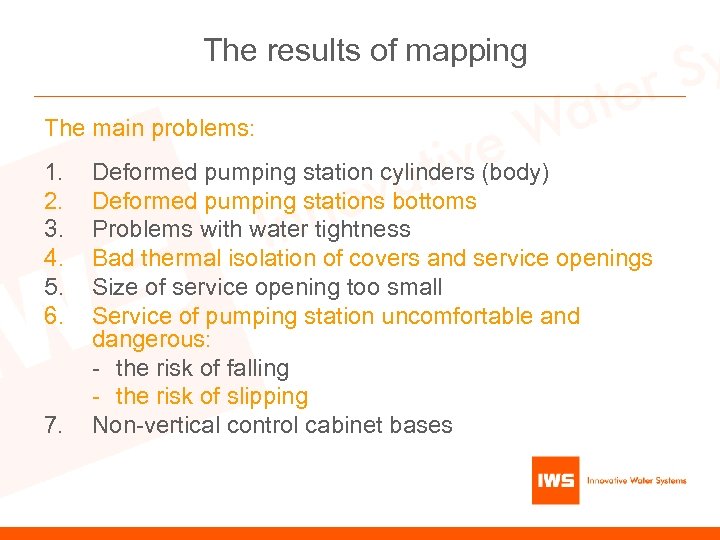 The results of mapping

The main problems:

1. Deformed pumping station cylinders (body)
2. Deformed pumping stations bottoms
3. Problems with water tightness
4. Bad thermal isolation of covers and service openings
5. Size of service opening too small
6. Service of pumping station uncomfortable and dangerous:
- the risk of falling
- the risk of slipping
7. Non-vertical control cabinet bases

IWS Innovative Water Systems